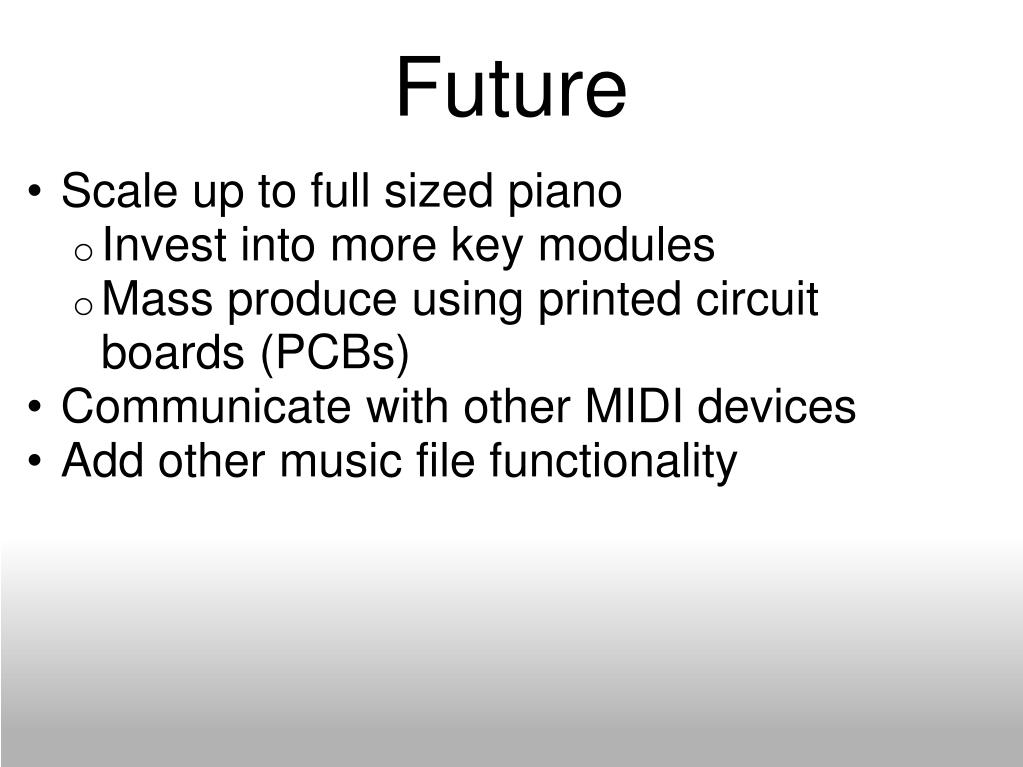 Future

• Scale up to full sized piano
  o Invest into more key modules
  o Mass produce using printed circuit boards (PCBs)
• Communicate with other MIDI devices
• Add other music file functionality